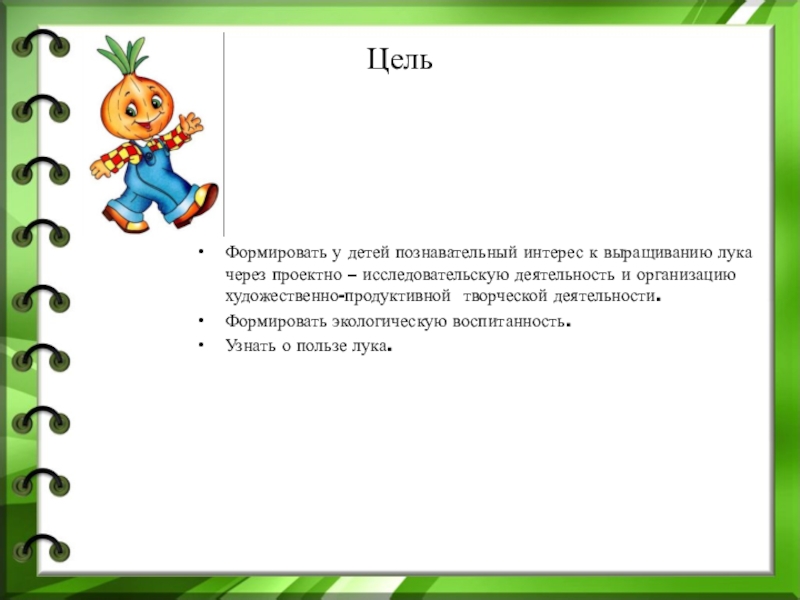 Цель

• Формировать у детей познавательный интерес к выращиванию лука через проектно – исследовательскую деятельность и организацию художественно-продуктивной творческой деятельности.
• Формировать экологическую воспитанность.
• Узнать о пользе лука.